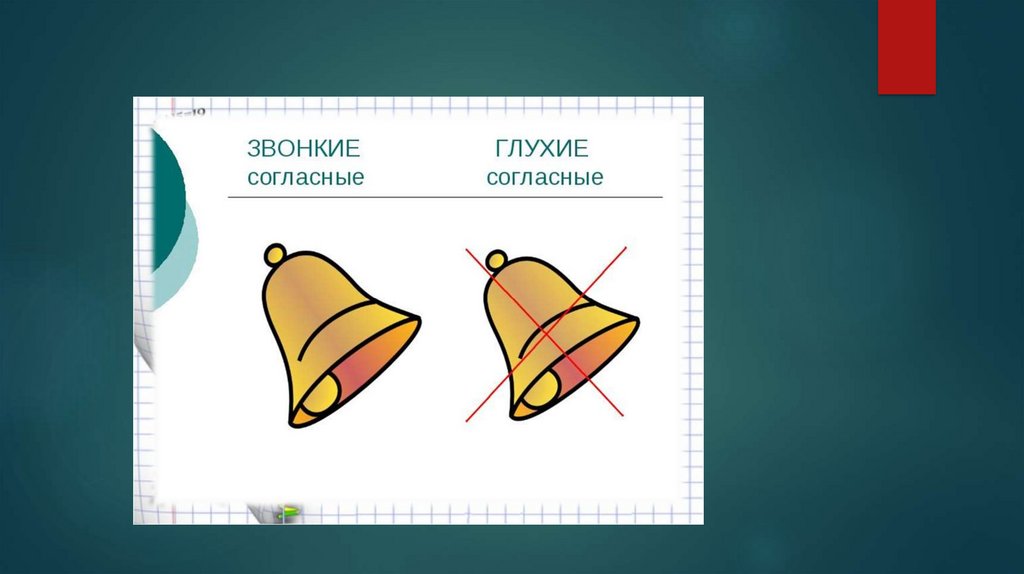 ЗВОНКИЕ
согласные

ГЛУХИЕ
согласные